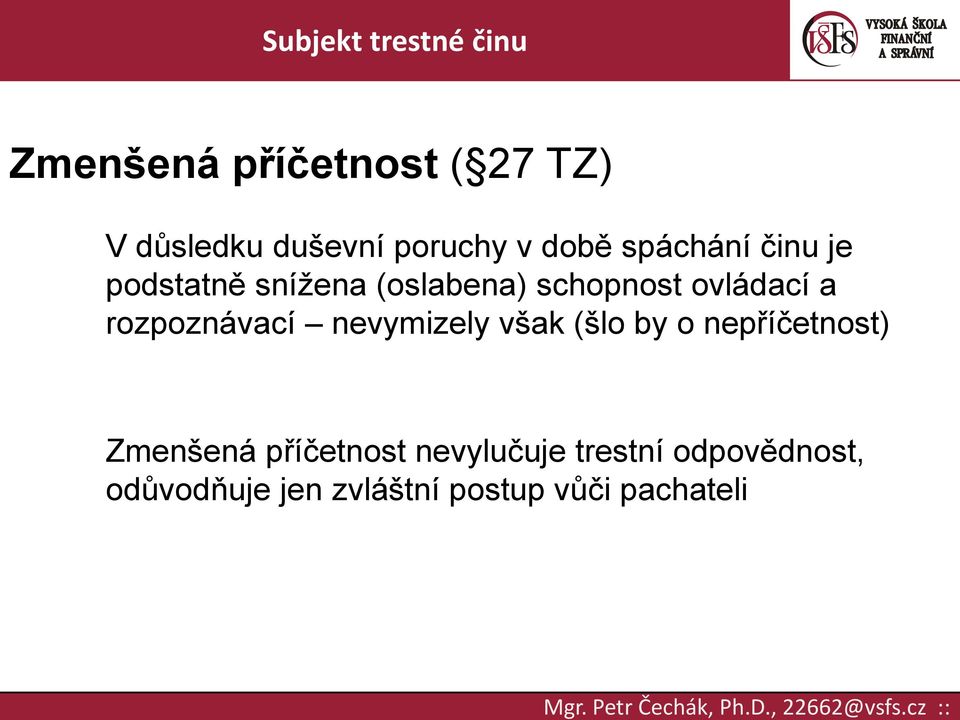 Subjekt trestné činu

VŠFS VYSOKÁ ŠKOLA FINANČNÍ A SPRÁVNÍ

Zmenšená příčetnost (§27 TZ)

V důsledku duševní poruchy v době spáchání činu je podstatně snížena (oslabena) schopnost ovládací a rozpoznávací – nevymizely však (šlo by o nepříčetnost)

Zmenšená příčetnost nevylučuje trestní odpovědnost, odůvodňuje jen zvláštní postup vůči pachateli

Mgr. Petr Čechák, Ph.D., 22662@vsfs.cz ::